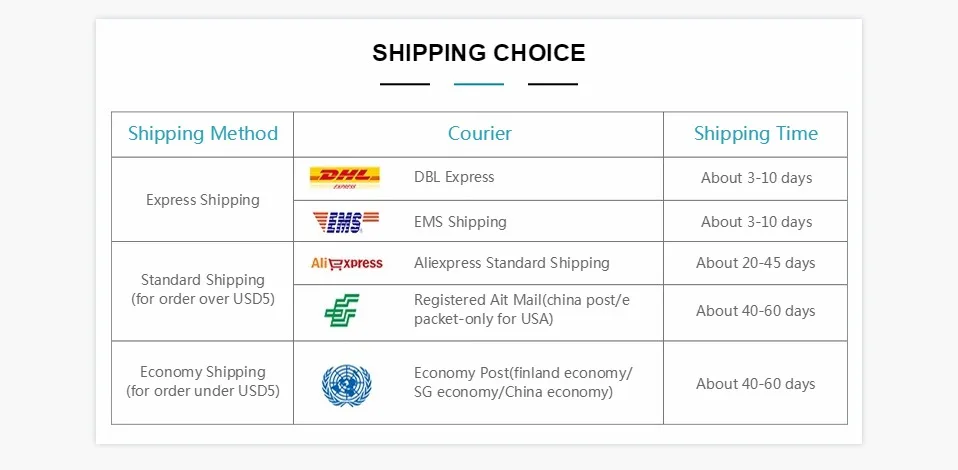 SHIPPING CHOICE

| Shipping Method | Courier | Shipping Time |
|---|---|---|
| Express Shipping | DHL EXPRESS DBL Express | About 3-10 days |
| | EMS EMS Shipping | About 3-10 days |
| Standard Shipping (for order over USD5) | AliExpress Aliexpress Standard Shipping | About 20-45 days |
| | Registered Ait Mail(china post/e packet-only for USA) | About 40-60 days |
| Economy Shipping (for order under USD5) | Economy Post(finland economy/ SG economy/China economy) | About 40-60 days |